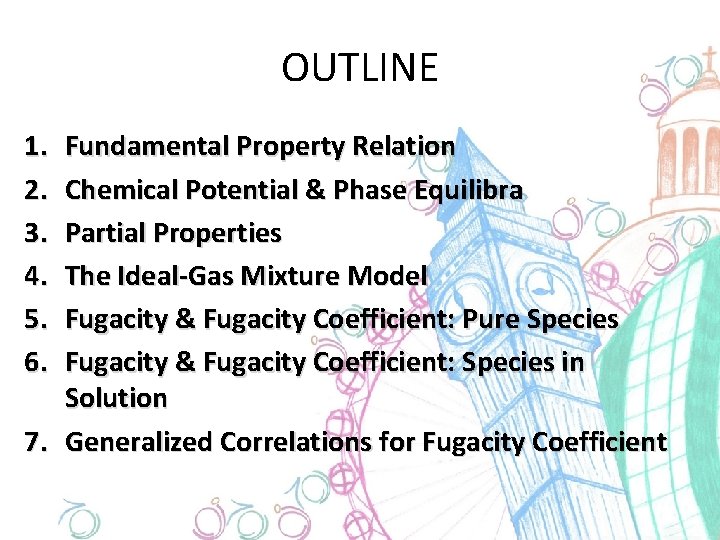 OUTLINE

1. Fundamental Property Relation
2. Chemical Potential & Phase Equilibra
3. Partial Properties
4. The Ideal-Gas Mixture Model
5. Fugacity & Fugacity Coefficient: Pure Species
6. Fugacity & Fugacity Coefficient: Species in Solution
7. Generalized Correlations for Fugacity Coefficient